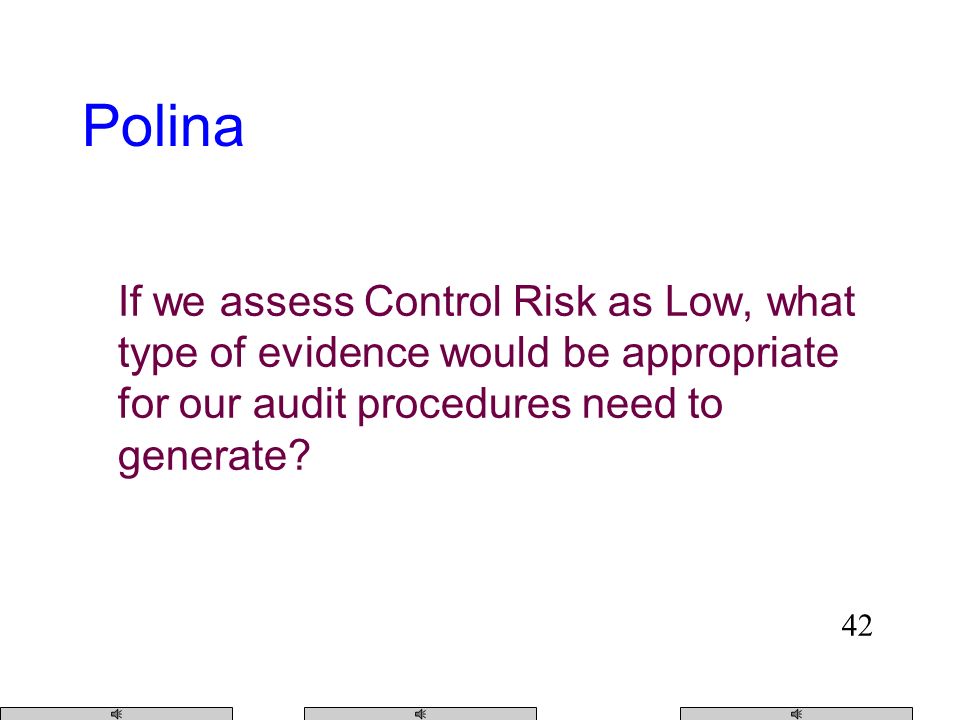 Polina

If we assess Control Risk as Low, what type of evidence would be appropriate for our audit procedures need to generate?

42